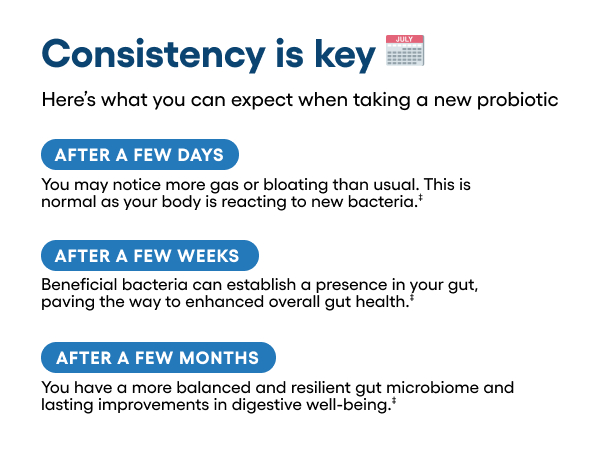 Consistency is key JULY

Here's what you can expect when taking a new probiotic

AFTER A FEW DAYS

You may notice more gas or bloating than usual. This is normal as your body is reacting to new bacteria.‡

AFTER A FEW WEEKS

Beneficial bacteria can establish a presence in your gut, paving the way to enhanced overall gut health.‡

AFTER A FEW MONTHS

You have a more balanced and resilient gut microbiome and lasting improvements in digestive well-being.‡